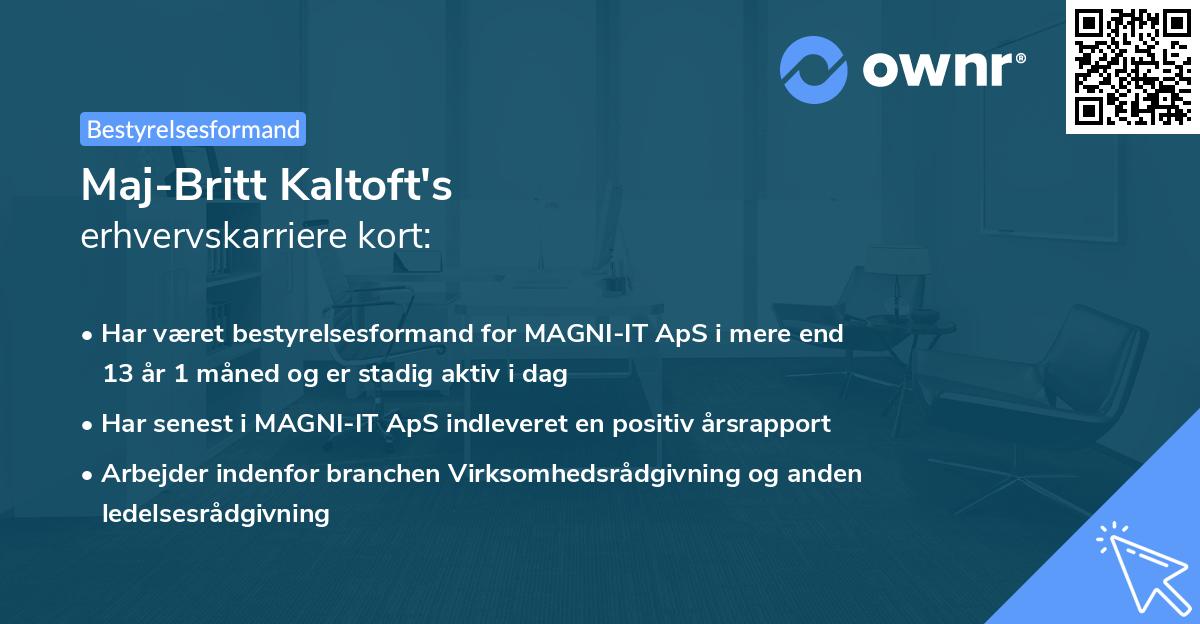 ownr®

Bestyrelsesformand

Maj-Britt Kaltoft's
erhvervskarriere kort:

• Har været bestyrelsesformand for MAGNI-IT ApS i mere end 13 år 1 måned og er stadig aktiv i dag
• Har senest i MAGNI-IT ApS indleveret en positiv årsrapport
• Arbejder indenfor branchen Virksomhedsrådgivning og anden ledelsesrådgivning